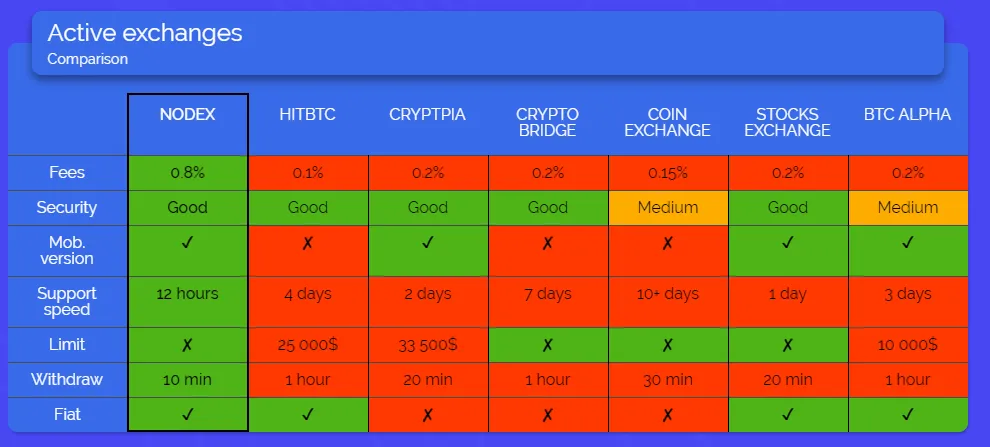 Active exchanges
Comparison

| | NODEX | HITBTC | CRYPTPIA | CRYPTO BRIDGE | COIN EXCHANGE | STOCKS EXCHANGE | BTC ALPHA |
|---|---|---|---|---|---|---|---|
| Fees | 0.8% | 0.1% | 0.2% | 0.2% | 0.15% | 0.2% | 0.2% |
| Security | Good | Good | Good | Good | Medium | Good | Medium |
| Mob. version | ✓ | ✗ | ✓ | ✗ | ✗ | ✓ | ✓ |
| Support speed | 12 hours | 4 days | 2 days | 7 days | 10+ days | 1 day | 3 days |
| Limit | ✗ | 25 000$ | 33 500$ | ✗ | ✗ | ✗ | 10 000$ |
| Withdraw | 10 min | 1 hour | 20 min | 1 hour | 30 min | 20 min | 1 hour |
| Fiat | ✓ | ✓ | ✗ | ✗ | ✗ | ✓ | ✓ |